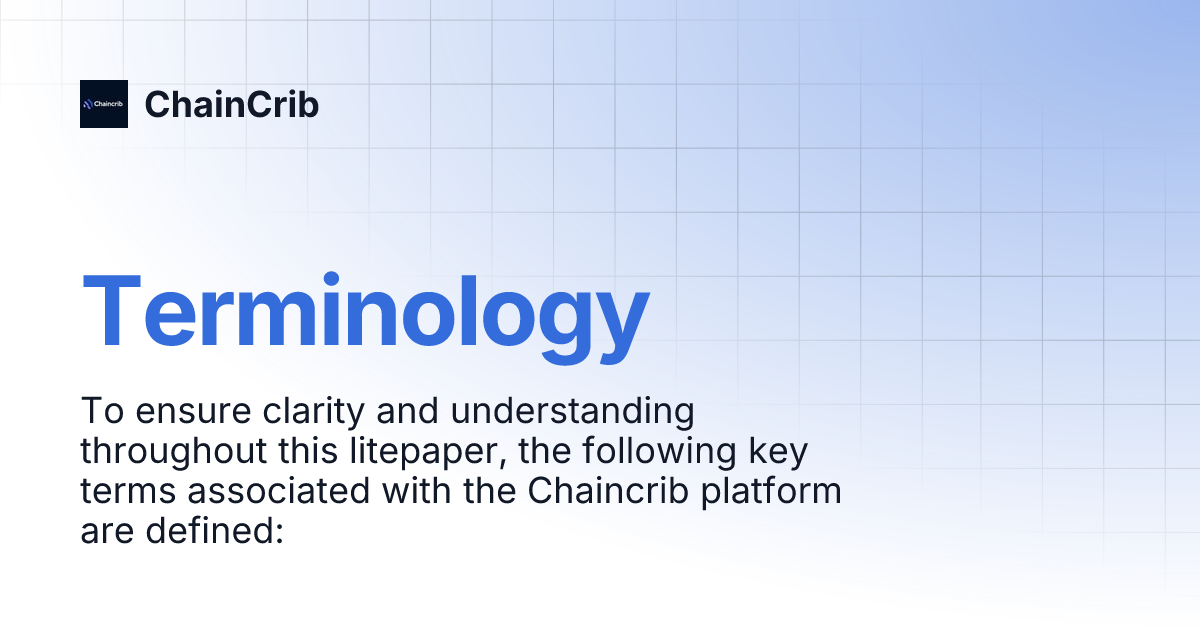 Chaincrib

ChainCrib

Terminology

To ensure clarity and understanding throughout this litepaper, the following key terms associated with the Chaincrib platform are defined: